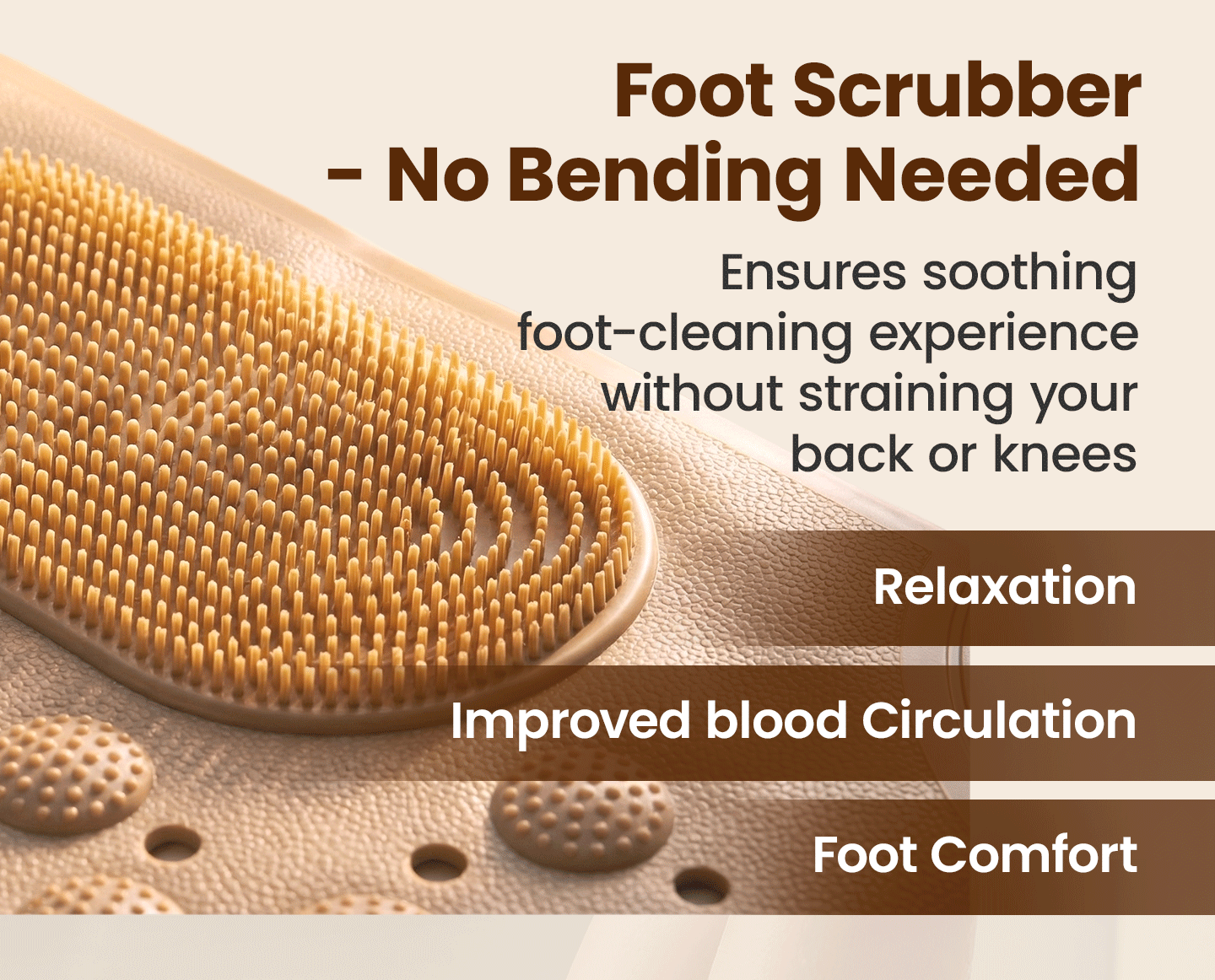 Foot Scrubber
- No Bending Needed

Ensures soothing foot-cleaning experience without straining your back or knees

Relaxation

Improved blood Circulation

Foot Comfort